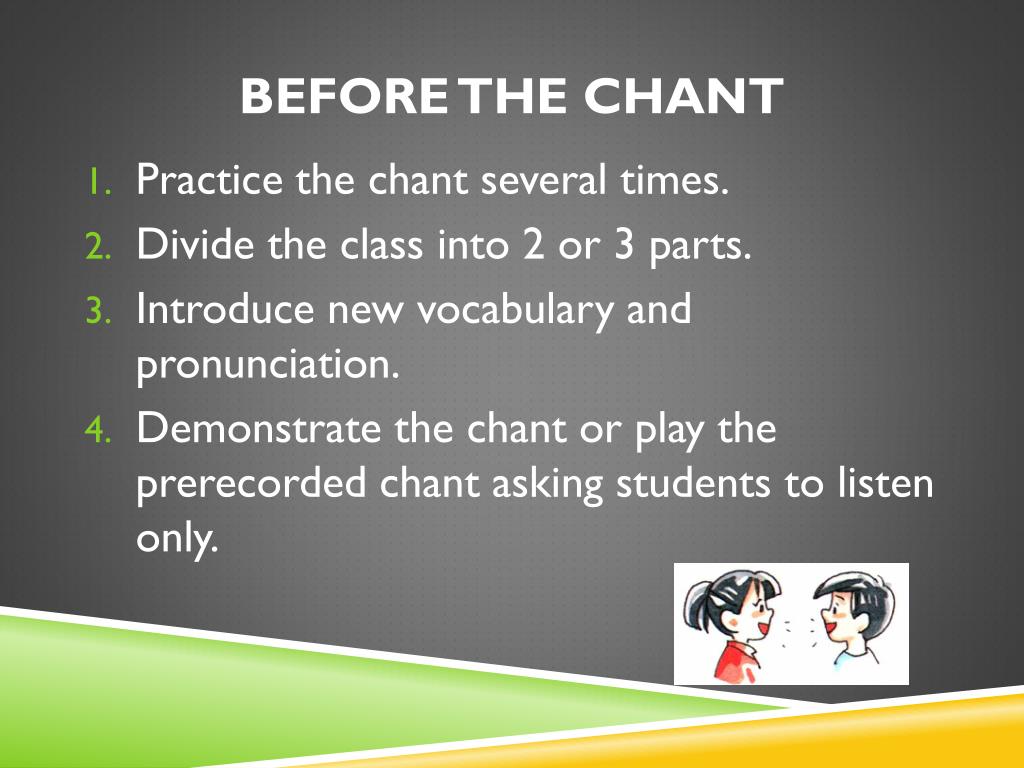 BEFORE THE CHANT

1. Practice the chant several times.
2. Divide the class into 2 or 3 parts.
3. Introduce new vocabulary and pronunciation.
4. Demonstrate the chant or play the prerecorded chant asking students to listen only.